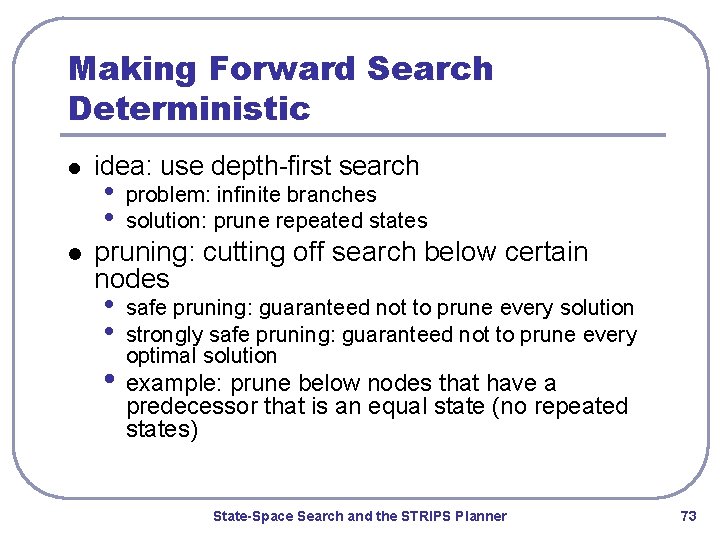 Making Forward Search Deterministic

- idea: use depth-first search
  - problem: infinite branches
  - solution: prune repeated states
- pruning: cutting off search below certain nodes
  - safe pruning: guaranteed not to prune every solution
  - strongly safe pruning: guaranteed not to prune every optimal solution
  - example: prune below nodes that have a predecessor that is an equal state (no repeated states)

State-Space Search and the STRIPS Planner

73